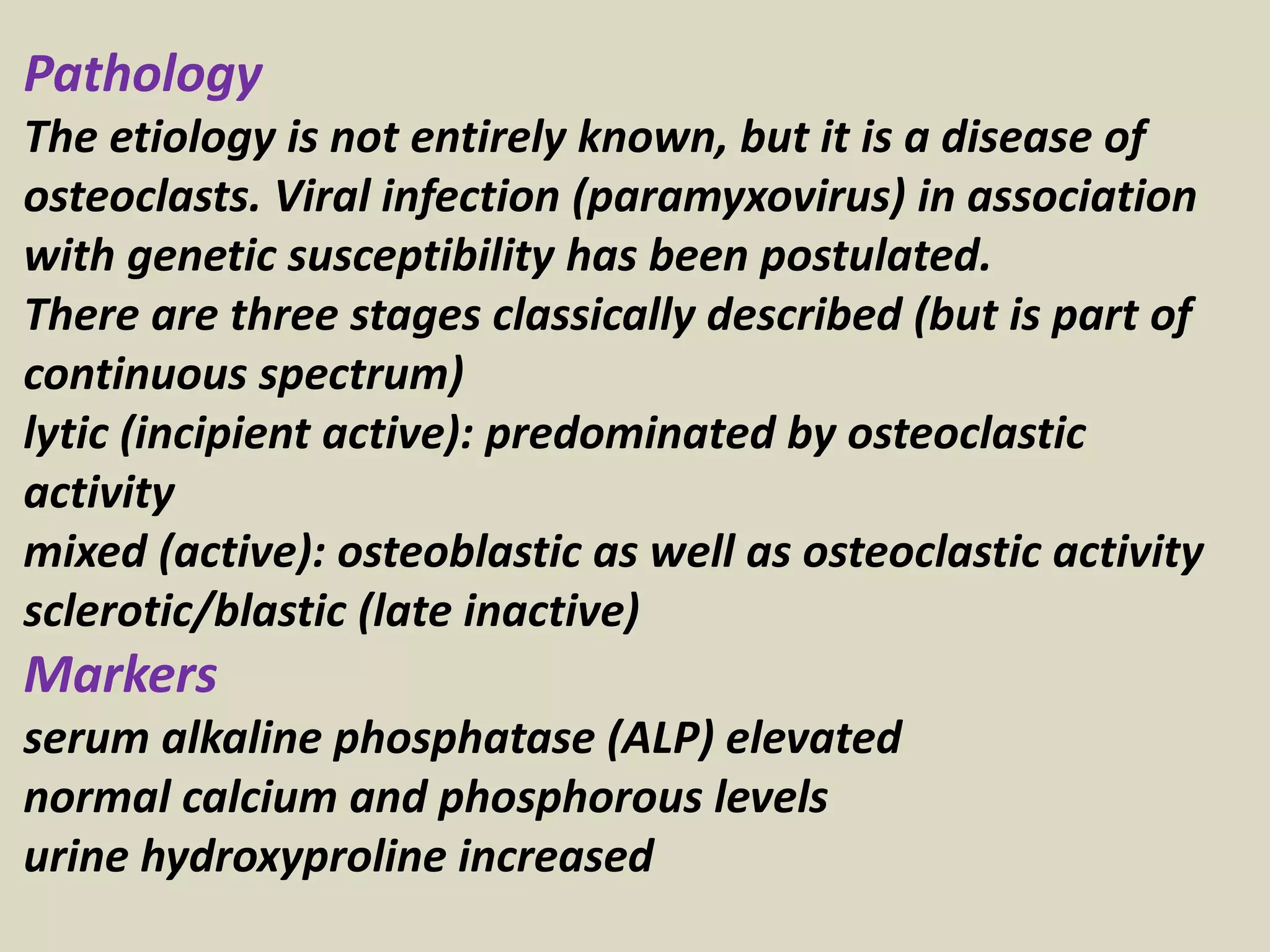 Pathology
The etiology is not entirely known, but it is a disease of osteoclasts. Viral infection (paramyxovirus) in association with genetic susceptibility has been postulated.
There are three stages classically described (but is part of continuous spectrum)
lytic (incipient active): predominated by osteoclastic activity
mixed (active): osteoblastic as well as osteoclastic activity
sclerotic/blastic (late inactive)
Markers
serum alkaline phosphatase (ALP) elevated
normal calcium and phosphorous levels
urine hydroxyproline increased